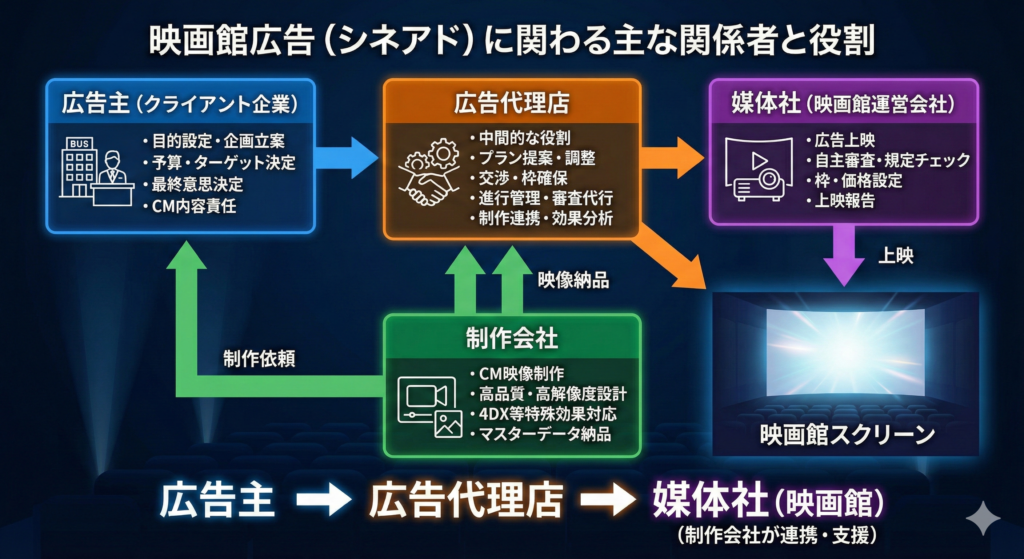 映画館広告（シネアド）に関わる主な関係者と役割

広告主（クライアント企業）

BUS

・目的設定・企画立案
・予算・ターゲット決定
・最終意思決定
・CM内容責任

広告代理店

・中間的な役割
・プラン提案・調整
・交渉・枠確保
・進行管理・審査代行
・制作連携・効果分析

媒体社（映画館運営会社）

・広告上映
・自主審査・規定チェック
・枠・価格設定
・上映報告

上映

映像納品

制作依頼

制作会社

・CM映像制作
・高品質・高解像度設計
・4DX等特殊効果対応
・マスターデータ納品

映画館スクリーン

広告主 → 広告代理店 → 媒体社（映画館）
（制作会社が連携・支援）